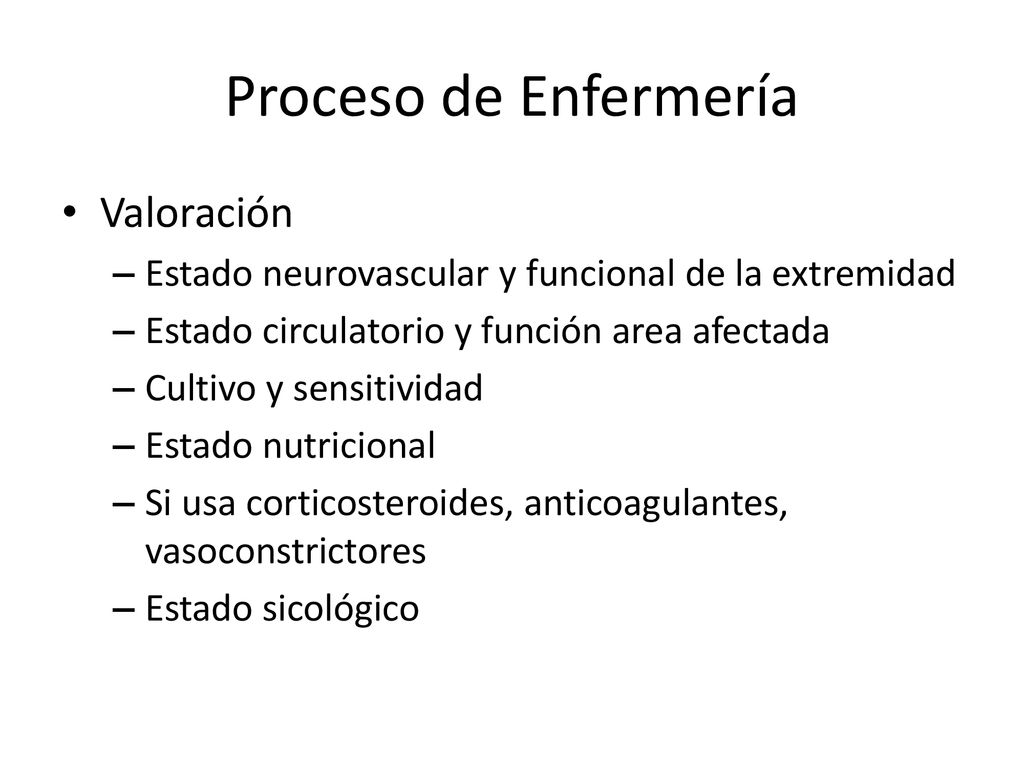 Proceso de Enfermería

• Valoración
  – Estado neurovascular y funcional de la extremidad
  – Estado circulatorio y función area afectada
  – Cultivo y sensitividad
  – Estado nutricional
  – Si usa corticosteroides, anticoagulantes, vasoconstrictores
  – Estado sicológico